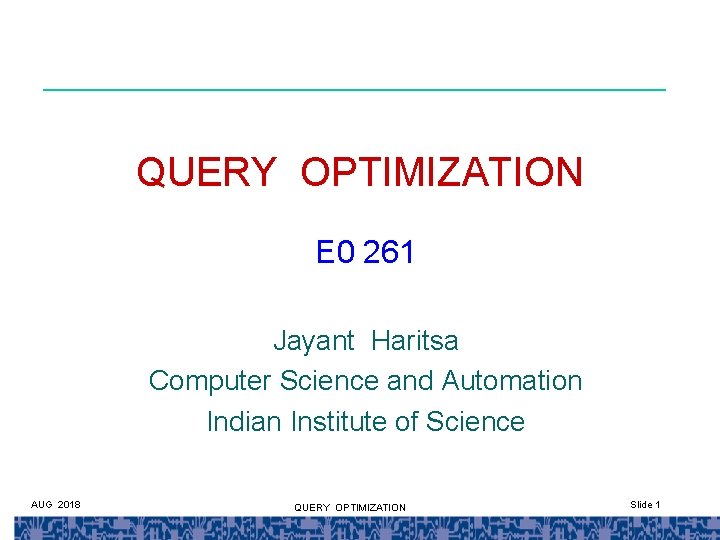 QUERY OPTIMIZATION

E0 261

Jayant Haritsa
Computer Science and Automation
Indian Institute of Science

AUG 2018

QUERY OPTIMIZATION

Slide 1